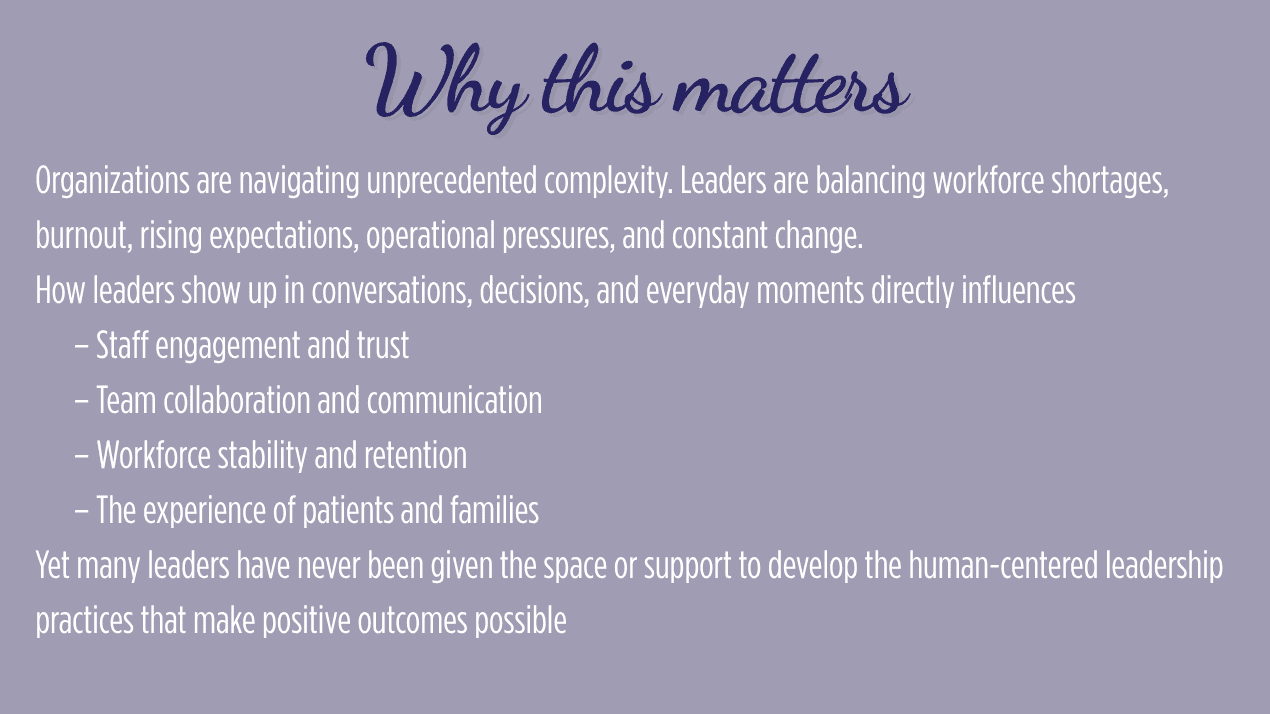 Why this matters

Organizations are navigating unprecedented complexity. Leaders are balancing workforce shortages, burnout, rising expectations, operational pressures, and constant change.

How leaders show up in conversations, decisions, and everyday moments directly influences

– Staff engagement and trust

– Team collaboration and communication

– Workforce stability and retention

– The experience of patients and families

Yet many leaders have never been given the space or support to develop the human-centered leadership practices that make positive outcomes possible